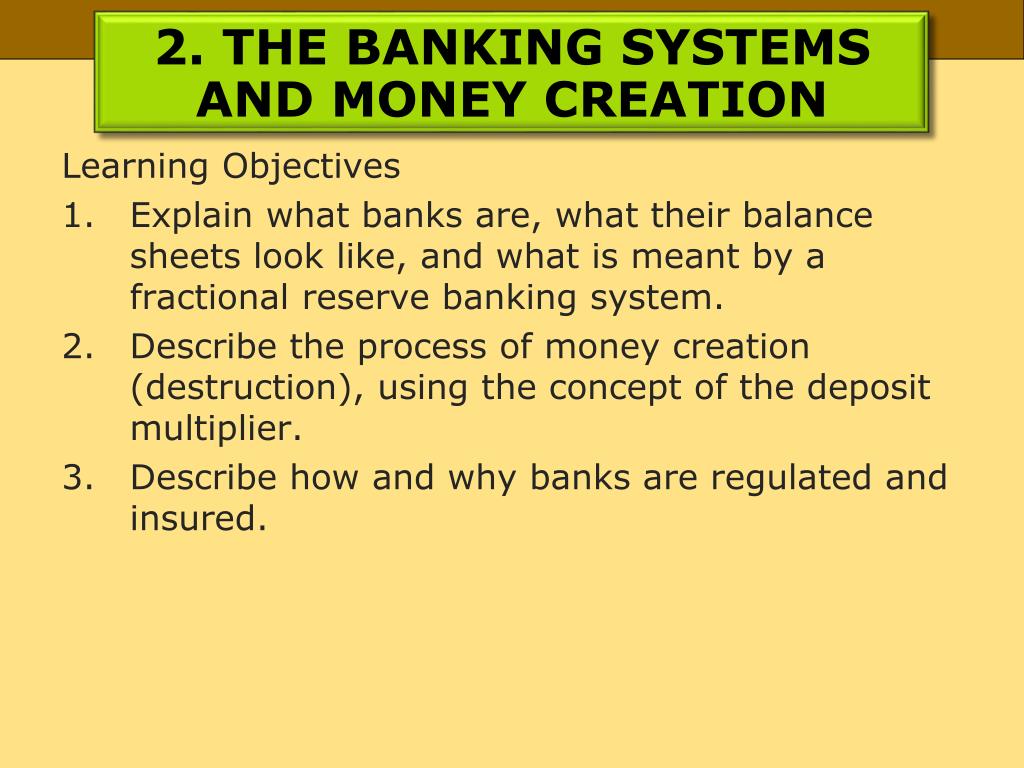 2. THE BANKING SYSTEMS AND MONEY CREATION

Learning Objectives

1. Explain what banks are, what their balance sheets look like, and what is meant by a fractional reserve banking system.
2. Describe the process of money creation (destruction), using the concept of the deposit multiplier.
3. Describe how and why banks are regulated and insured.